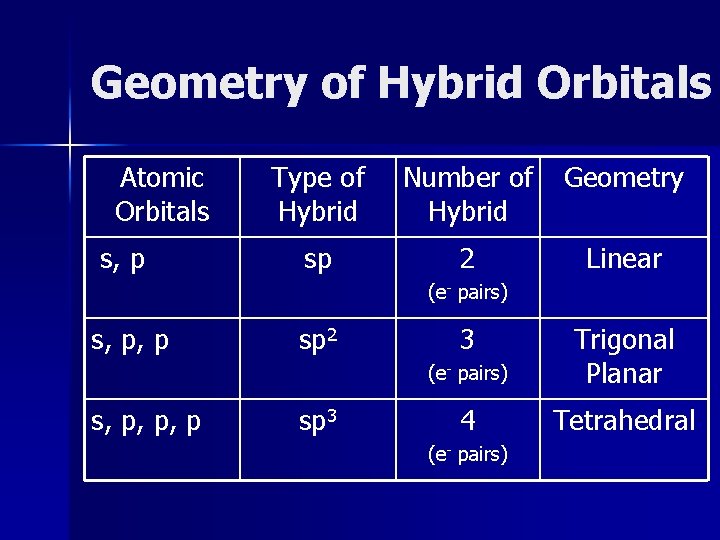 Geometry of Hybrid Orbitals

| Atomic Orbitals | Type of Hybrid | Number of Hybrid | Geometry |
|---|---|---|---|
| s, p | sp | 2 ($e^-$ pairs) | Linear |
| s, p, p | $sp^2$ | 3 ($e^-$ pairs) | Trigonal Planar |
| s, p, p, p | $sp^3$ | 4 ($e^-$ pairs) | Tetrahedral |